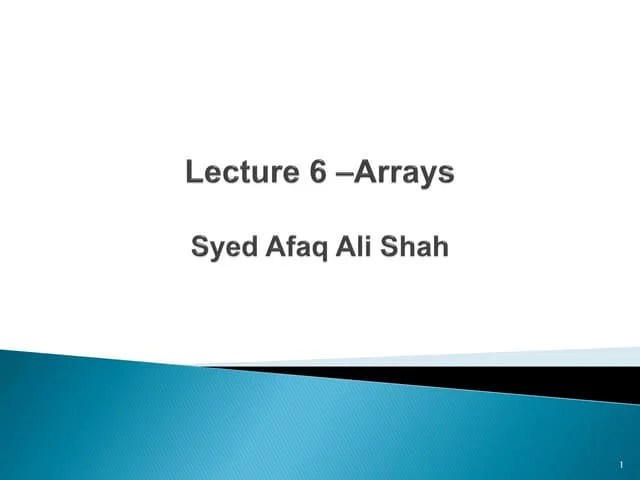 Lecture 6 –Arrays

Syed Afaq Ali Shah

1